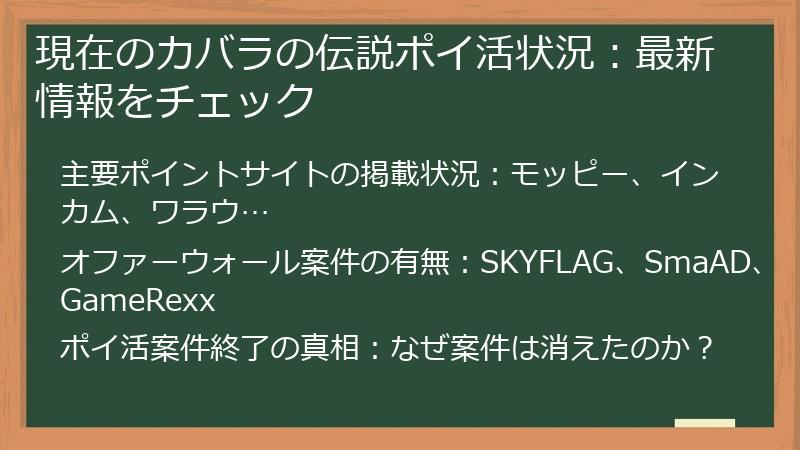 現在のカバラの伝説ポイ活状況：最新情報をチェック

主要ポイントサイトの掲載状況：モッピー、インカム、ワラウ…

オファーウォール案件の有無：SKYFLAG、SmaAD、GameRexx

ポイ活案件終了の真相：なぜ案件は消えたのか？